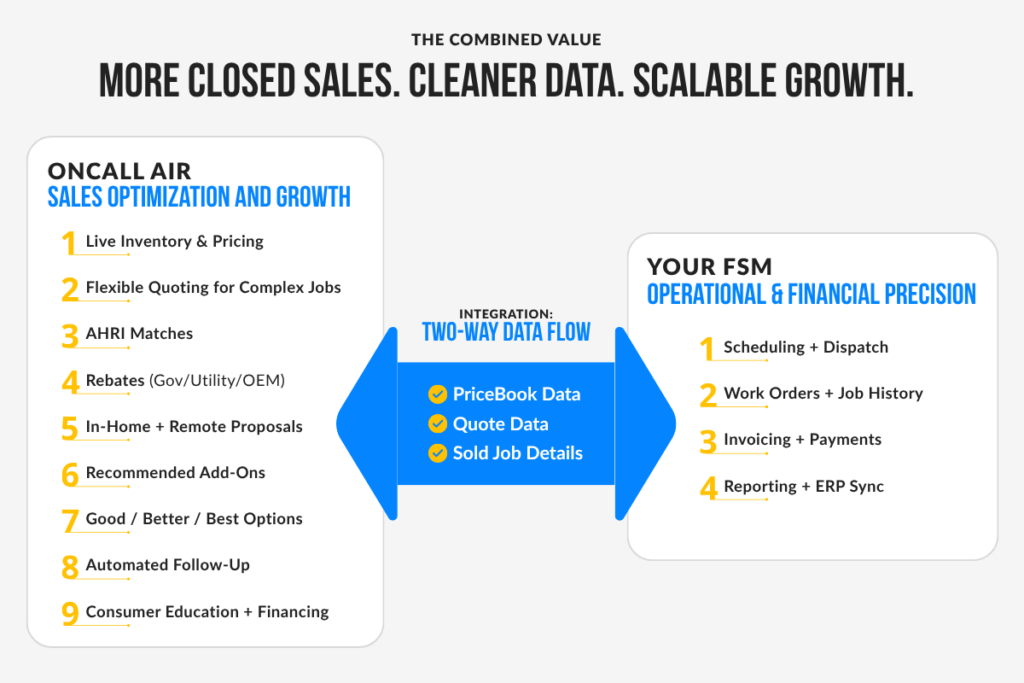 THE COMBINED VALUE

MORE CLOSED SALES. CLEANER DATA. SCALABLE GROWTH.

ONCALL AIR
SALES OPTIMIZATION AND GROWTH

1 Live Inventory & Pricing
2 Flexible Quoting for Complex Jobs
3 AHRI Matches
4 Rebates (Gov/Utility/OEM)
5 In-Home + Remote Proposals
6 Recommended Add-Ons
7 Good / Better / Best Options
8 Automated Follow-Up
9 Consumer Education + Financing

INTEGRATION:
TWO-WAY DATA FLOW

PriceBook Data
Quote Data
Sold Job Details

YOUR FSM
OPERATIONAL & FINANCIAL PRECISION

1 Scheduling + Dispatch
2 Work Orders + Job History
3 Invoicing + Payments
4 Reporting + ERP Sync